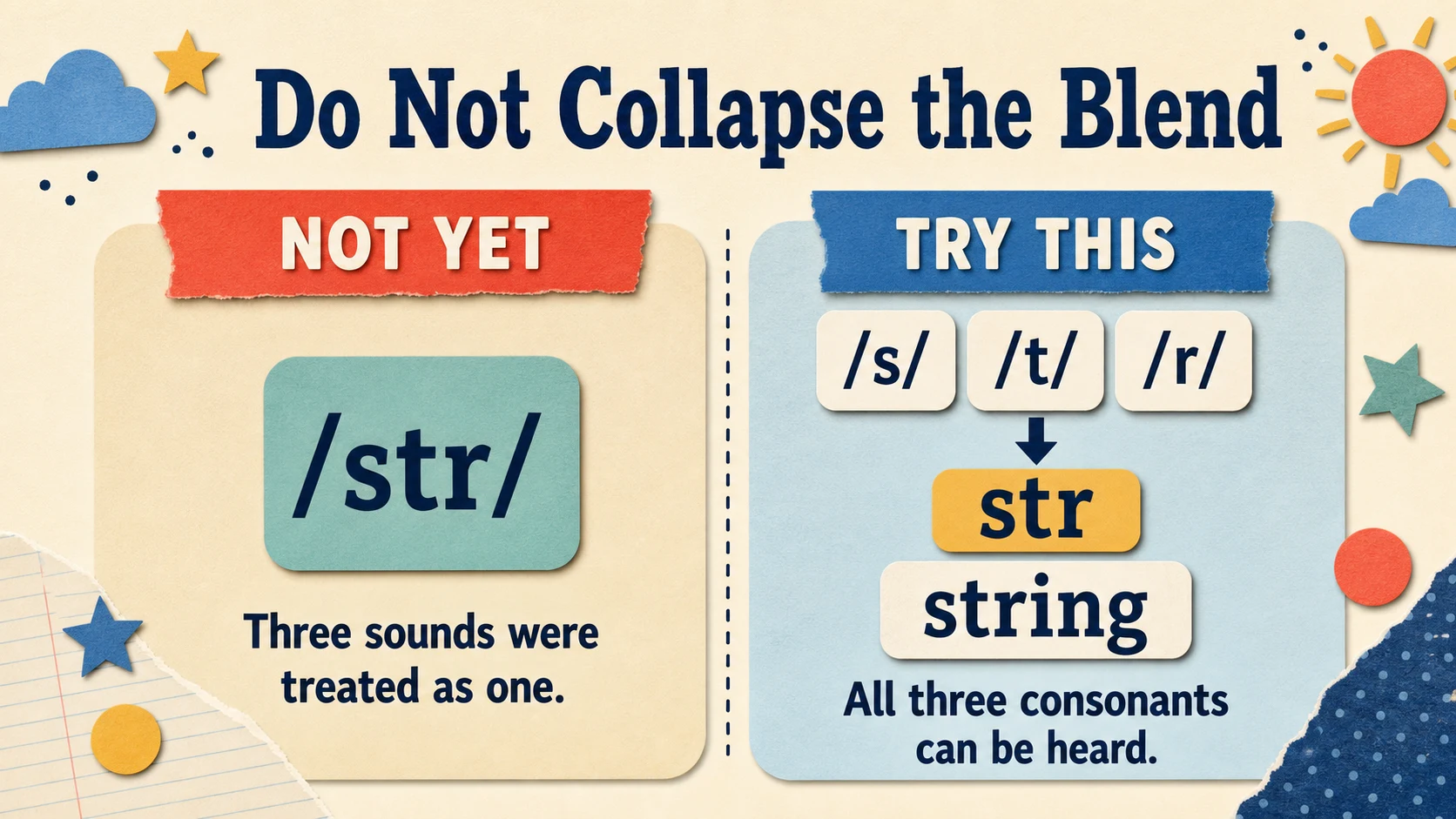 Do Not Collapse the Blend

NOT YET

/str/

Three sounds were treated as one.

TRY THIS

/s/ /t/ /r/

str

string

All three consonants can be heard.